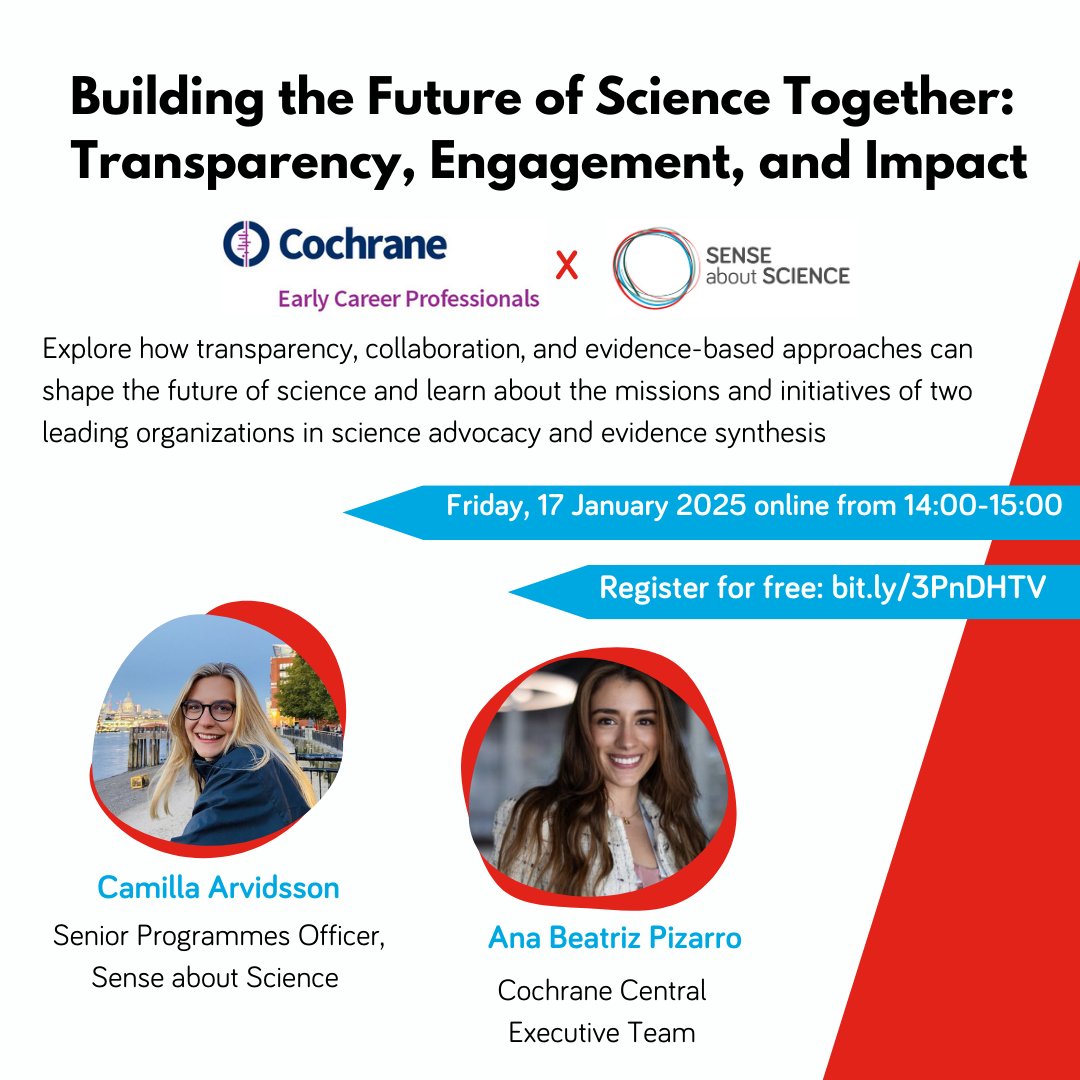 Building the Future of Science Together: Transparency, Engagement, and Impact

Cochrane
Early Career Professionals

X

SENSE about SCIENCE

Explore how transparency, collaboration, and evidence-based approaches can shape the future of science and learn about the missions and initiatives of two leading organizations in science advocacy and evidence synthesis

Friday, 17 January 2025 online from 14:00-15:00

Register for free: bit.ly/3PnDHTV

Camilla Arvidsson
Senior Programmes Officer, Sense about Science

Ana Beatriz Pizarro
Cochrane Central Executive Team